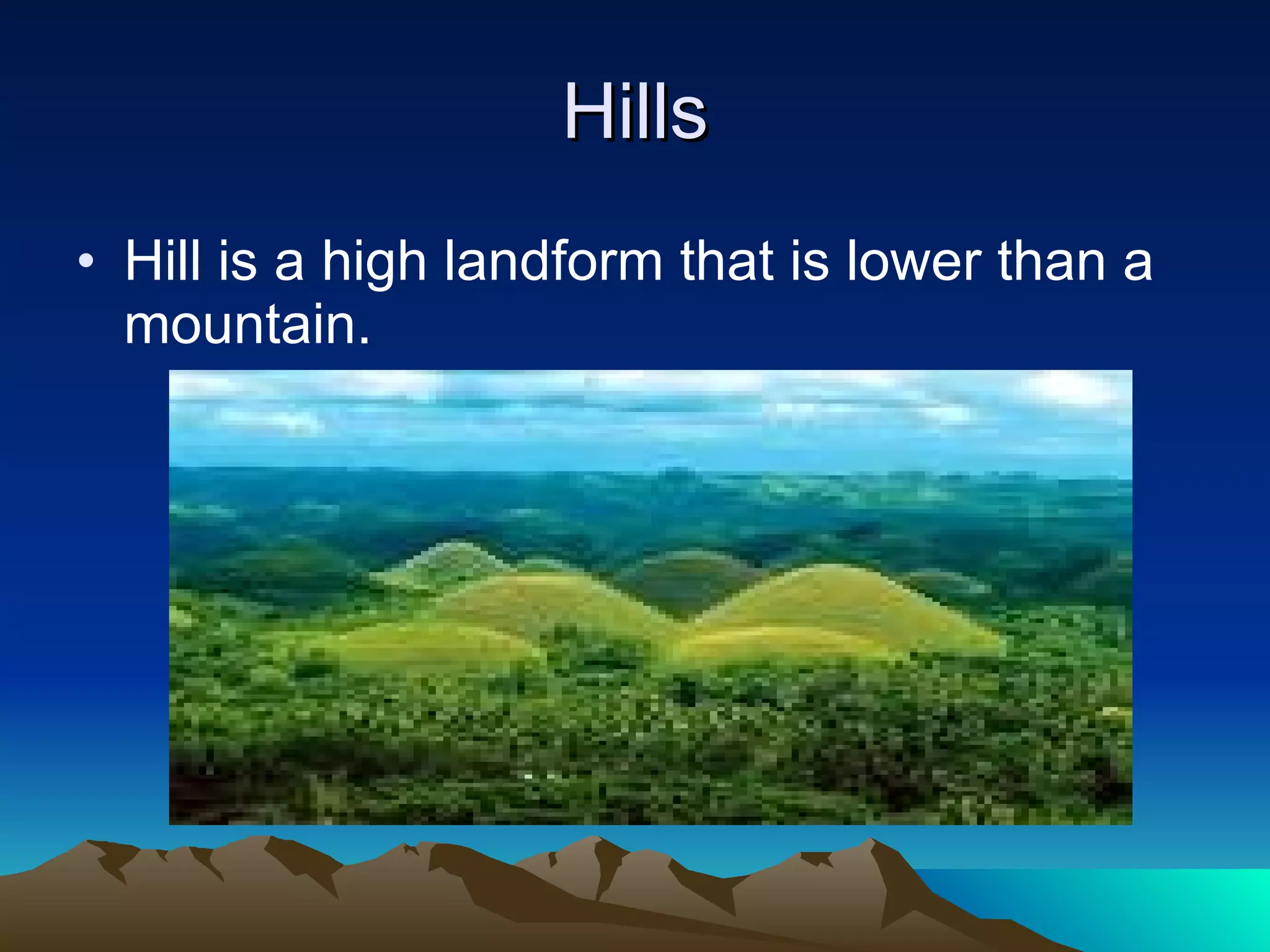 Hills

• Hill is a high landform that is lower than a mountain.